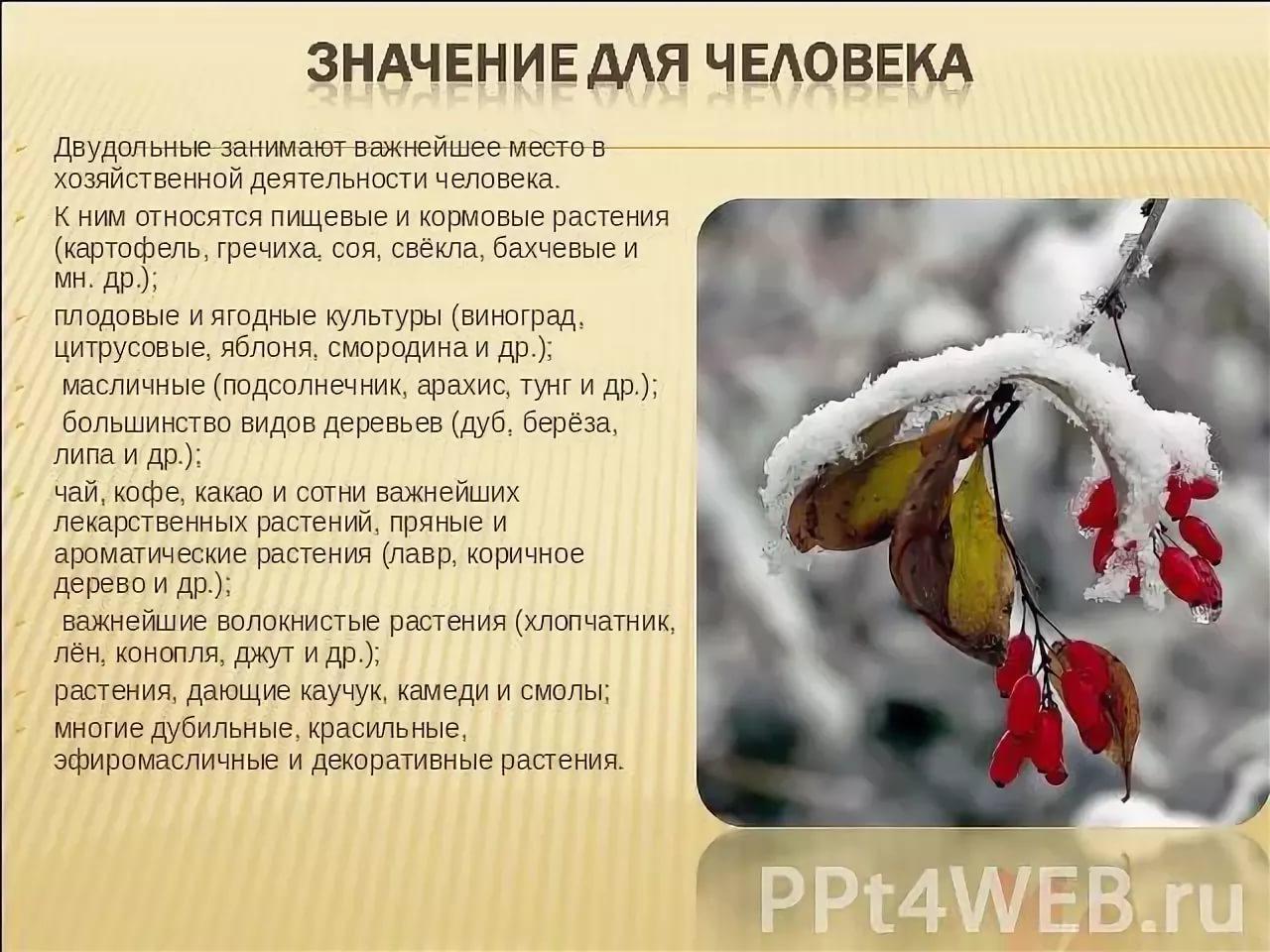 ЗНАЧЕНИЕ ДЛЯ ЧЕЛОВЕКА

Двудольные занимают важнейшее место в хозяйственной деятельности человека.

К ним относятся пищевые и кормовые растения (картофель, гречиха, соя, свёкла, бахчевые и мн. др.);

плодовые и ягодные культуры (виноград, цитрусовые, яблоня, смородина и др.);

масличные (подсолнечник, арахис, тунг и др.);

большинство видов деревьев (дуб, берёза, липа и др.);

чай, кофе, какао и сотни важнейших лекарственных растений, пряные и ароматические растения (лавр, коричное дерево и др.);

важнейшие волокнистые растения (хлопчатник, лён, конопля, джут и др.);

растения, дающие каучук, камеди и смолы;

многие дубильные, красильные, эфиромасличные и декоративные растения.

PPt4WEB.ru